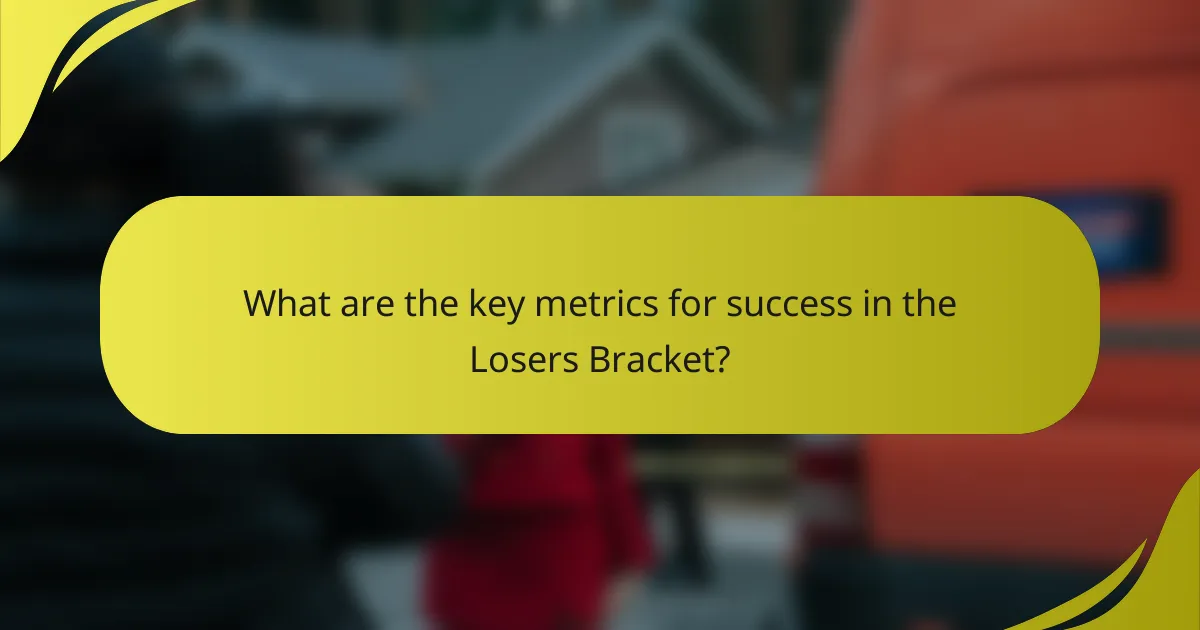 What are the key metrics for success in the Losers Bracket?